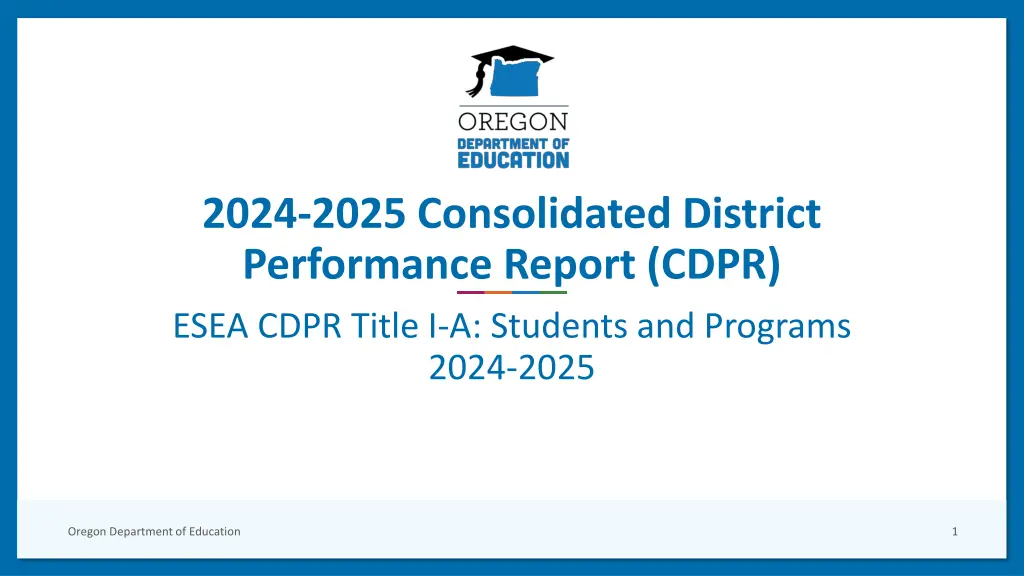 OREGON
DEPARTMENT OF
EDUCATION

2024-2025 Consolidated District Performance Report (CDPR)

ESEA CDPR Title I-A: Students and Programs
2024-2025

Oregon Department of Education

1